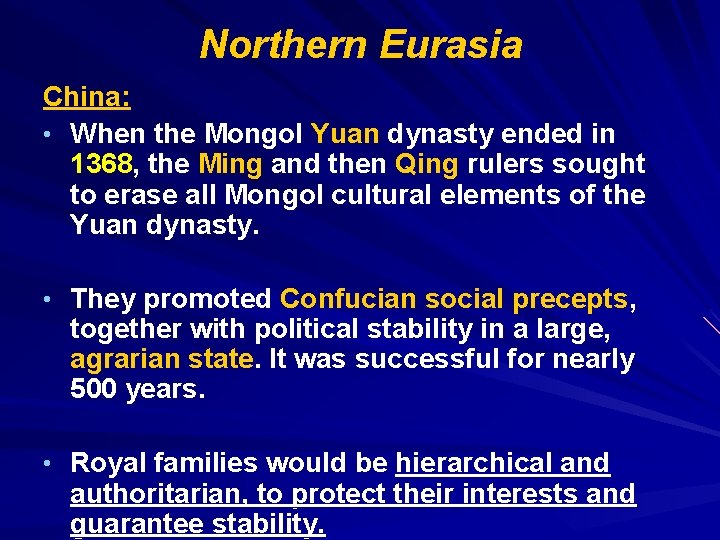 Northern Eurasia

China:

• When the Mongol Yuan dynasty ended in 1368, the Ming and then Qing rulers sought to erase all Mongol cultural elements of the Yuan dynasty.

• They promoted Confucian social precepts, together with political stability in a large, agrarian state. It was successful for nearly 500 years.

• Royal families would be hierarchical and authoritarian, to protect their interests and guarantee stability.